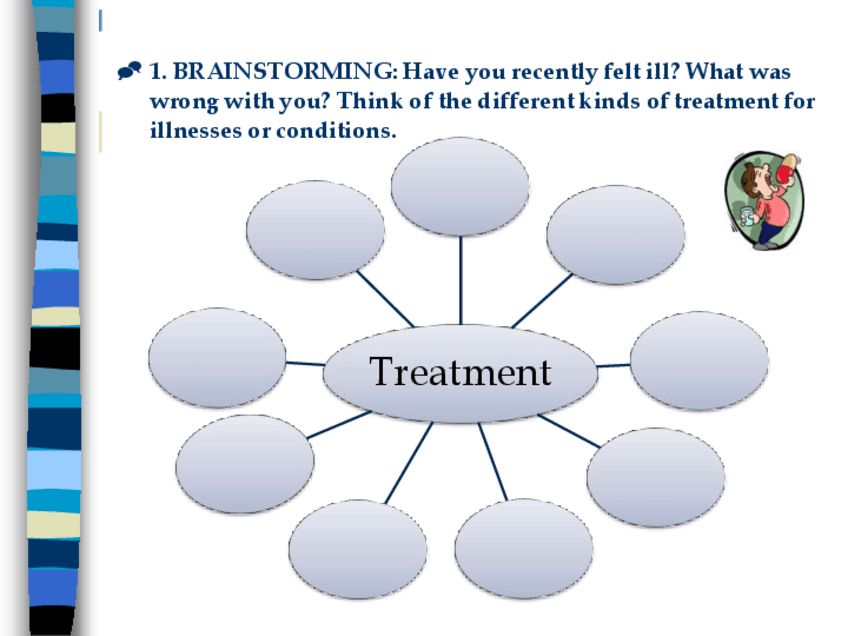 1. BRAINSTORMING: Have you recently felt ill? What was wrong with you? Think of the different kinds of treatment for illnesses or conditions.

Treatment